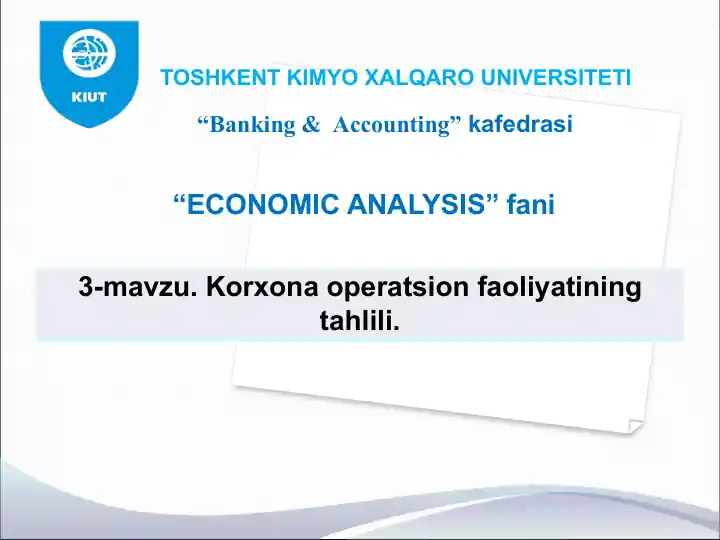 KIUT

TOSHKENT KIMYO XALQARO UNIVERSITETI

“Banking & Accounting” kafedrasi

“ECONOMIC ANALYSIS” fani

3-mavzu. Korxona operatsion faoliyatining tahlili.